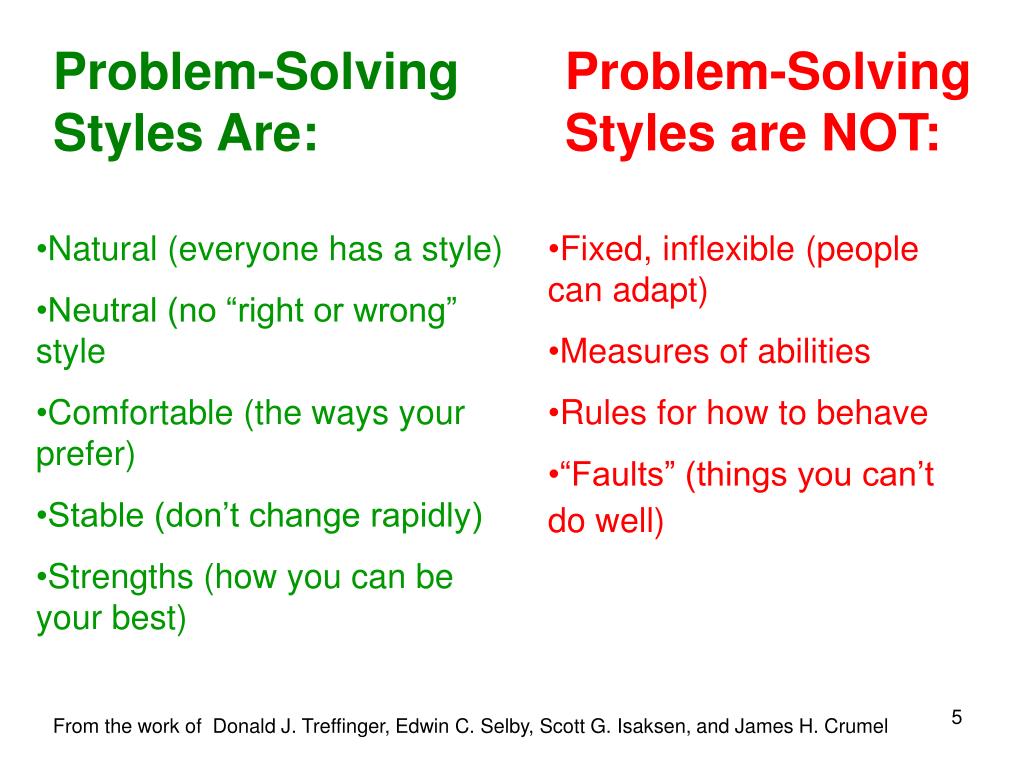 Problem-Solving Styles Are:

•Natural (everyone has a style)

•Neutral (no “right or wrong” style

•Comfortable (the ways your prefer)

•Stable (don’t change rapidly)

•Strengths (how you can be your best)

Problem-Solving Styles are NOT:

•Fixed, inflexible (people can adapt)

•Measures of abilities

•Rules for how to behave

•“Faults” (things you can’t do well)

From the work of Donald J. Treffinger, Edwin C. Selby, Scott G. Isaksen, and James H. Crumel

5